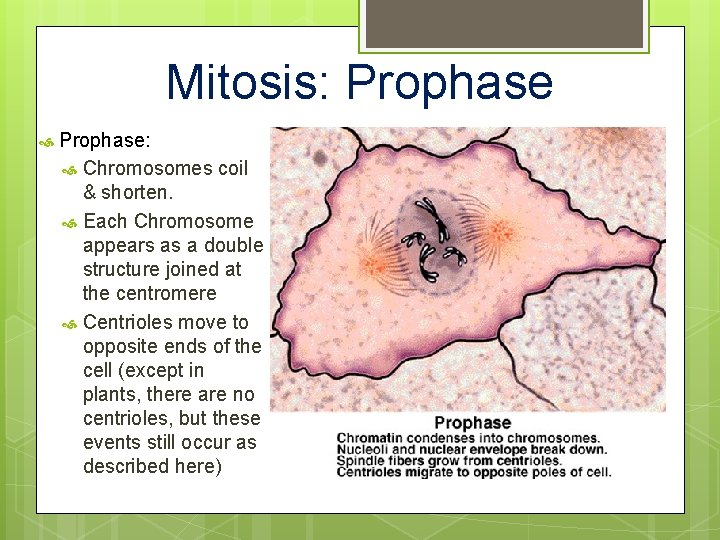 Mitosis: Prophase

Prophase:

Chromosomes coil & shorten.

Each Chromosome appears as a double structure joined at the centromere

Centrioles move to opposite ends of the cell (except in plants, there are no centrioles, but these events still occur as described here)

Prophase

Chromatin condenses into chromosomes.
Nucleoli and nuclear envelope break down.
Spindle fibers grow from centrioles.
Centrioles migrate to opposite poles of cell.